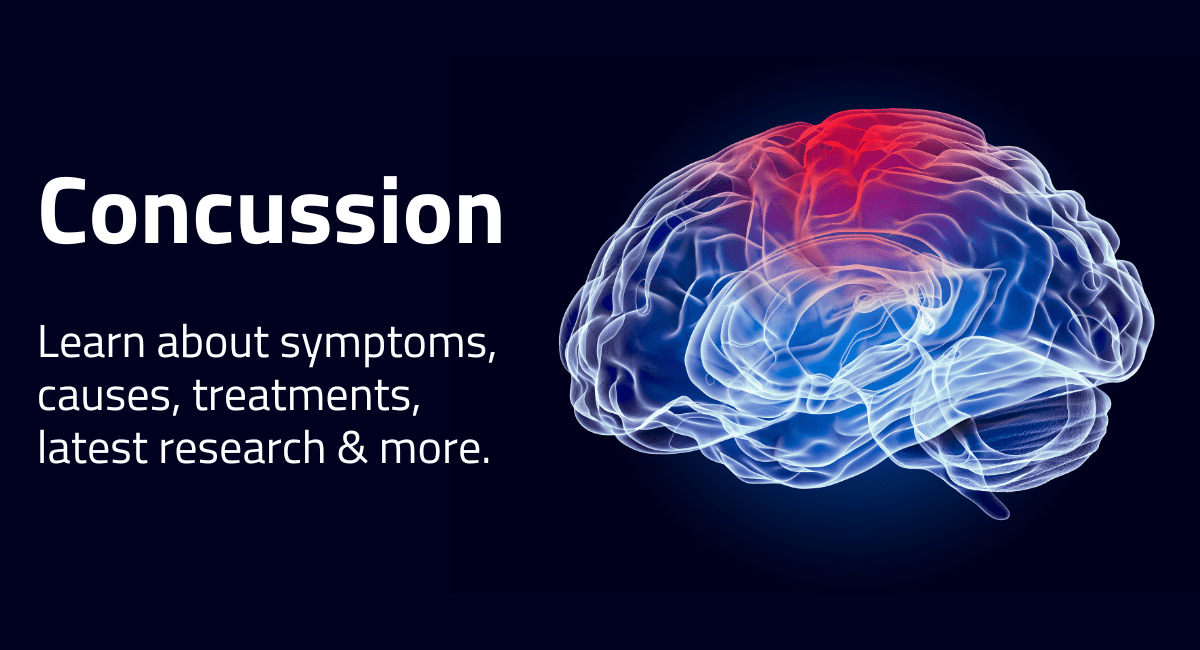 Concussion

Learn about symptoms, causes, treatments, latest research & more.